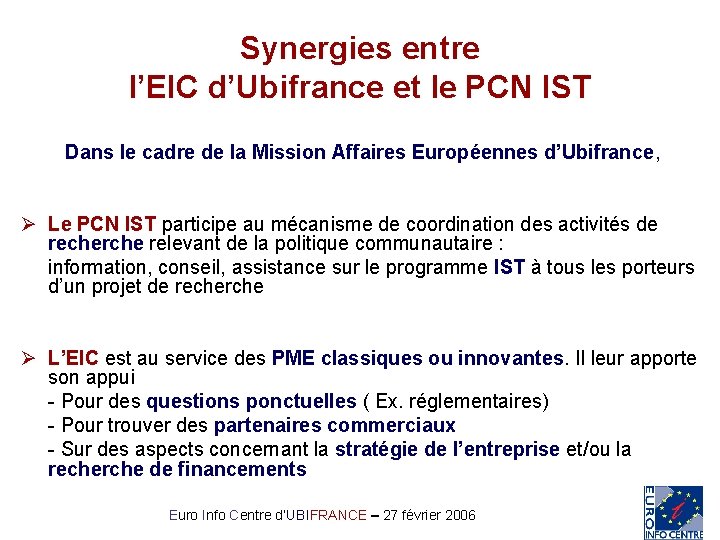 Synergies entre
l'EIC d'Ubifrance et le PCN IST

Dans le cadre de la Mission Affaires Européennes d'Ubifrance,

➢ Le PCN IST participe au mécanisme de coordination des activités de recherche relevant de la politique communautaire :
information, conseil, assistance sur le programme IST à tous les porteurs d'un projet de recherche

➢ L'EIC est au service des PME classiques ou innovantes. Il leur apporte son appui
- Pour des questions ponctuelles ( Ex. réglementaires)
- Pour trouver des partenaires commerciaux
- Sur des aspects concernant la stratégie de l'entreprise et/ou la recherche de financements

Euro Info Centre d'UBIFRANCE – 27 février 2006

EURO INFO CENTRE